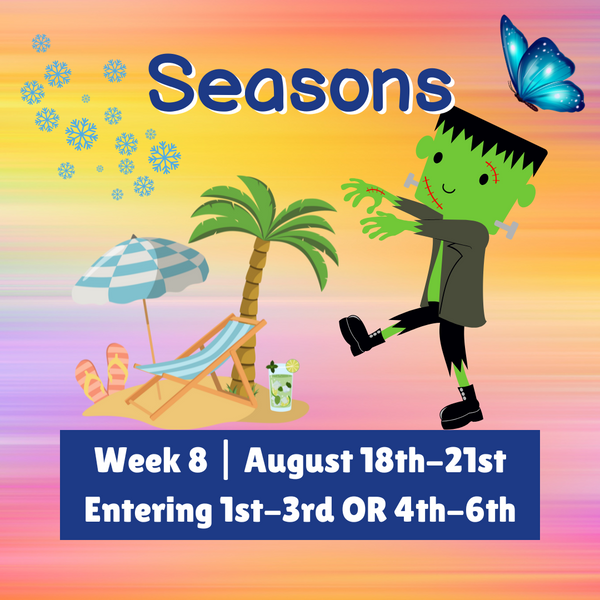 Seasons

Week 8 | August 18th-21st
Entering 1st-3rd OR 4th-6th